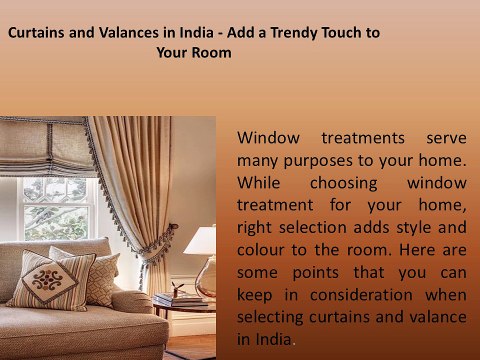 Curtains and Valances in India - Add a Trendy Touch to Your Room

Window treatments serve many purposes to your home. While choosing window treatment for your home, right selection adds style and colour to the room. Here are some points that you can keep in consideration when selecting curtains and valance in India.